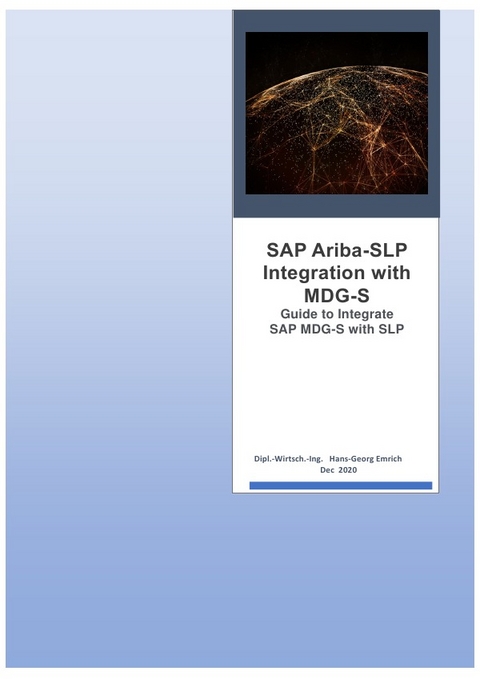 SAP Ariba-SLP Integration with MDG-S

Guide to Integrate SAP MDG-S with SLP

Dipl.-Wirtsch.-Ing. Hans-Georg Emrich
Dec 2020